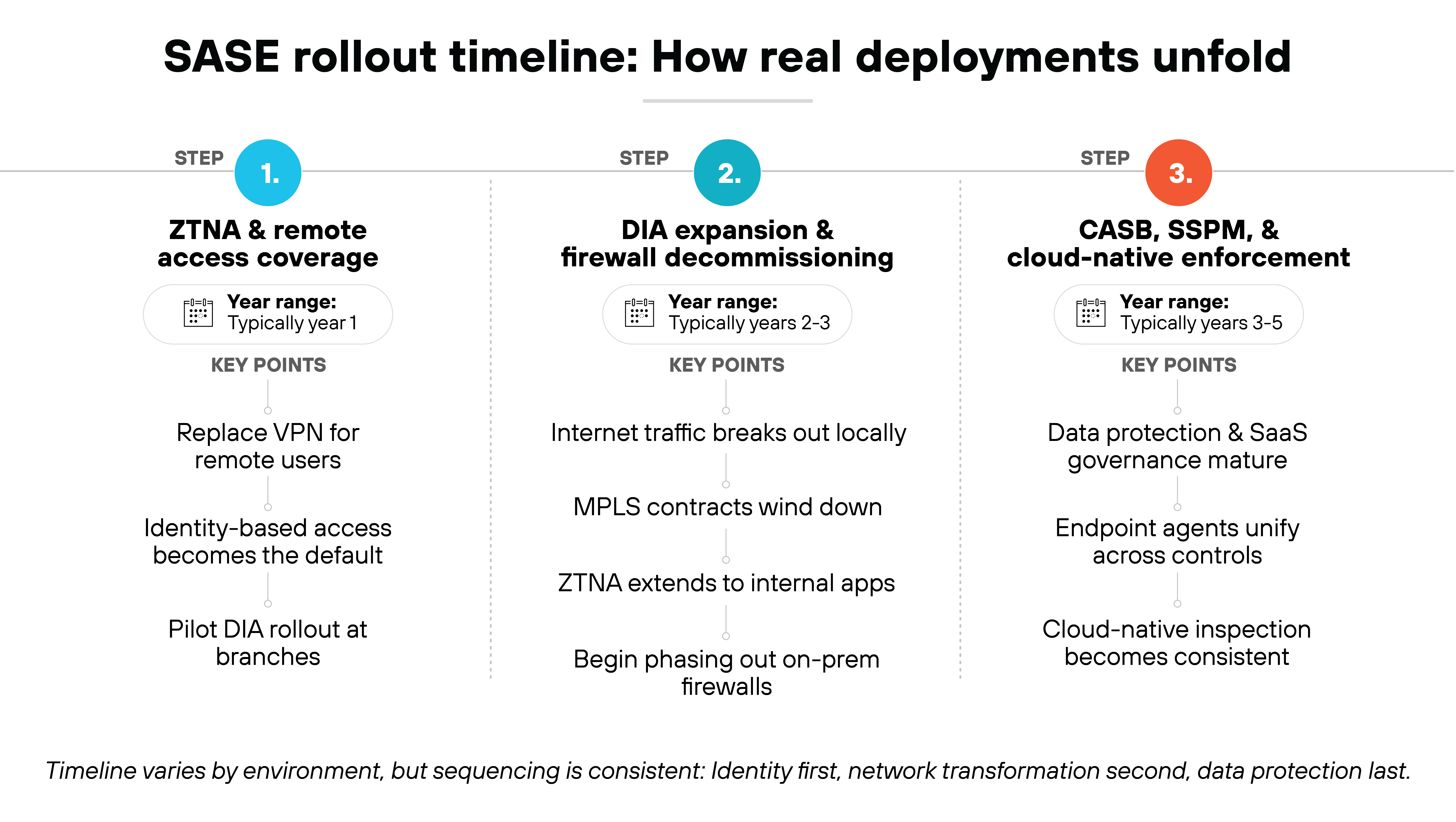 SASE rollout timeline: How real deployments unfold

STEP 1.

ZTNA & remote access coverage

Year range: Typically year 1

KEY POINTS

Replace VPN for remote users

Identity-based access becomes the default

Pilot DIA rollout at branches

STEP 2.

DIA expansion & firewall decommissioning

Year range: Typically years 2-3

KEY POINTS

Internet traffic breaks out locally

MPLS contracts wind down

ZTNA extends to internal apps

Begin phasing out on-prem firewalls

STEP 3.

CASB, SSPM, & cloud-native enforcement

Year range: Typically years 3-5

KEY POINTS

Data protection & SaaS governance mature

Endpoint agents unify across controls

Cloud-native inspection becomes consistent

Timeline varies by environment, but sequencing is consistent: Identity first, network transformation second, data protection last.